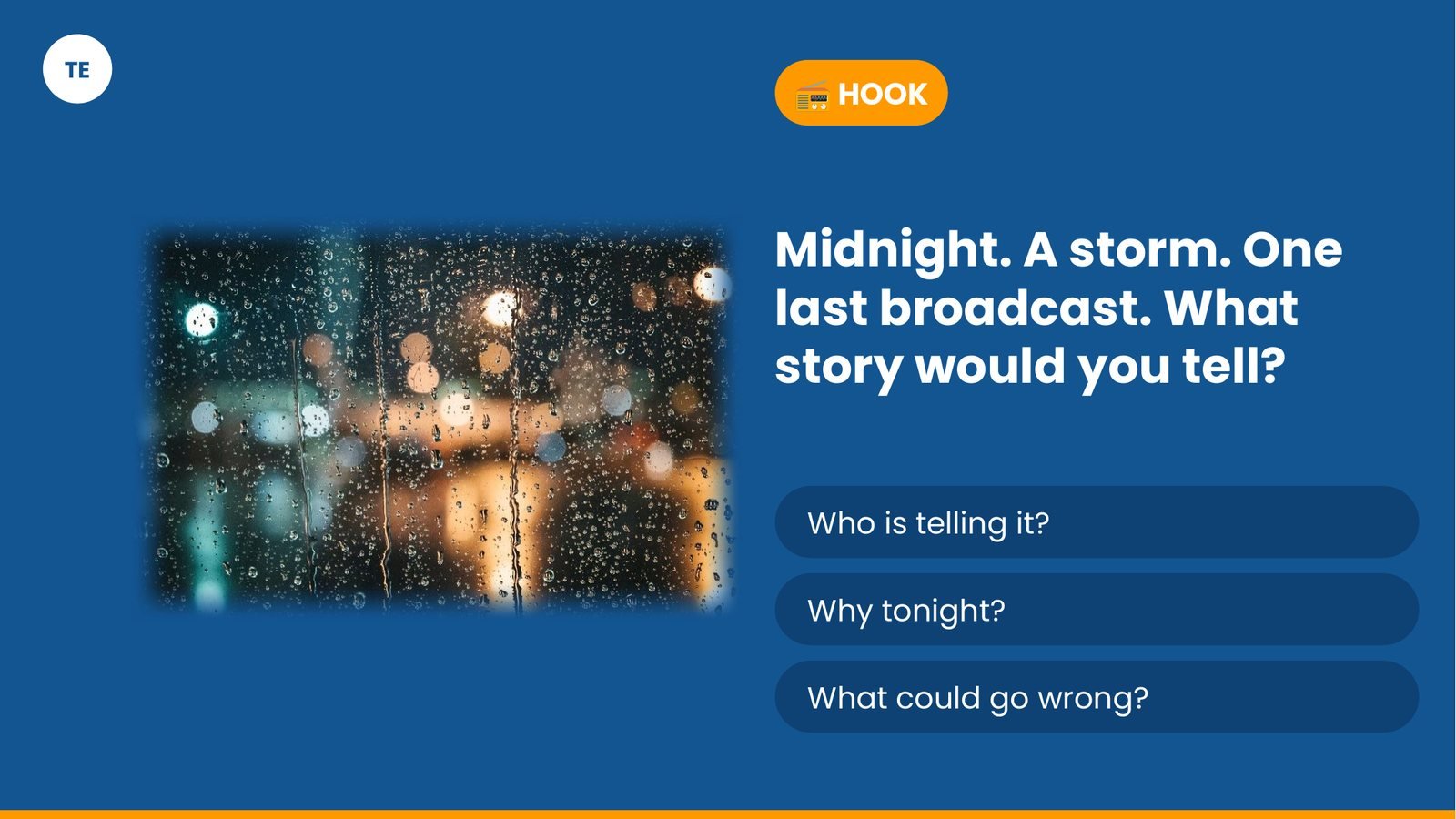 TE

📻 HOOK

Midnight. A storm. One last broadcast. What story would you tell?

Who is telling it?

Why tonight?

What could go wrong?